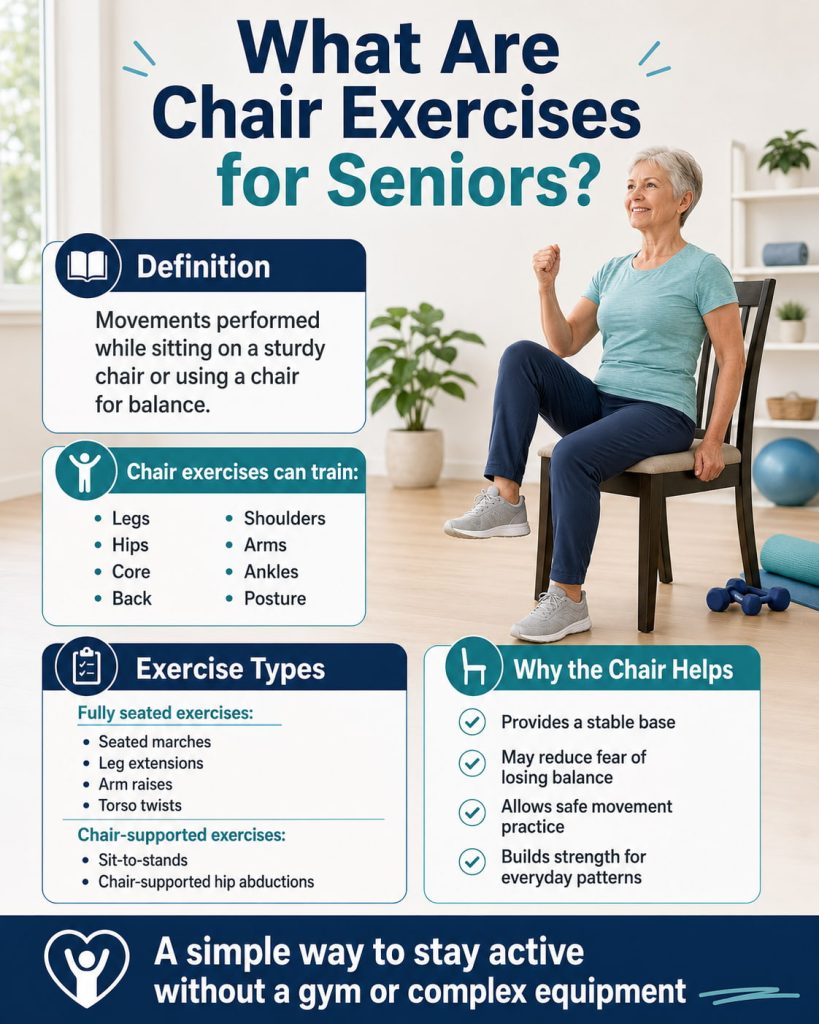 What Are Chair Exercises for Seniors?

Definition

Movements performed while sitting on a sturdy chair or using a chair for balance.

Chair exercises can train:

- Legs
- Hips
- Core
- Back

- Shoulders
- Arms
- Ankles
- Posture

Exercise Types

Fully seated exercises:

- Seated marches
- Leg extensions
- Arm raises
- Torso twists

Chair-supported exercises:

- Sit-to-stands
- Chair-supported hip abductions

Why the Chair Helps

Provides a stable base

May reduce fear of losing balance

Allows safe movement practice

Builds strength for everyday patterns

A simple way to stay active without a gym or complex equipment